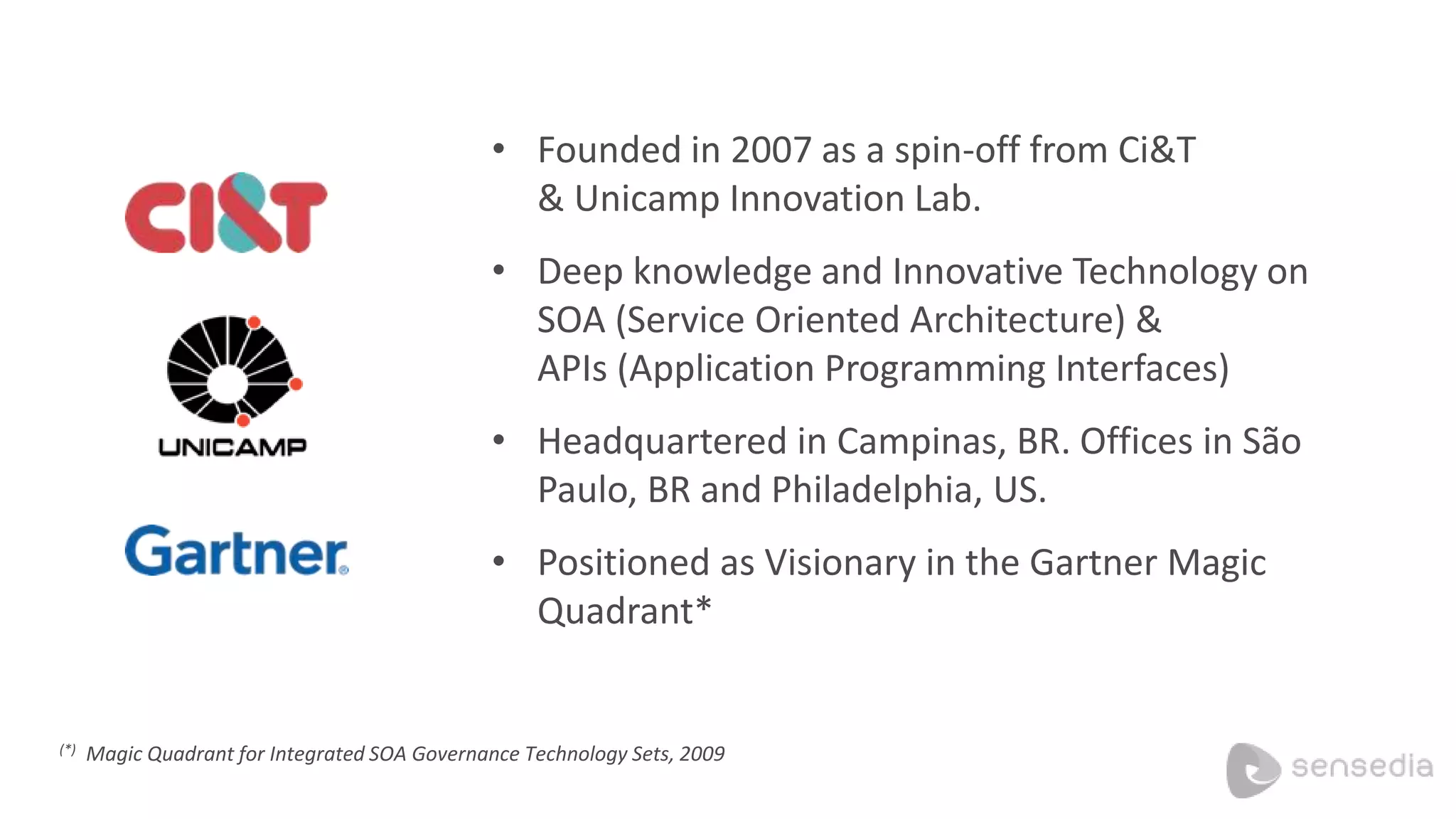 CI&T

UNICAMP

Gartner.

• Founded in 2007 as a spin-off from Ci&T & Unicamp Innovation Lab.

• Deep knowledge and Innovative Technology on SOA (Service Oriented Architecture) & APIs (Application Programming Interfaces)

• Headquartered in Campinas, BR. Offices in São Paulo, BR and Philadelphia, US.

• Positioned as Visionary in the Gartner Magic Quadrant*

(*) Magic Quadrant for Integrated SOA Governance Technology Sets, 2009

sensedia